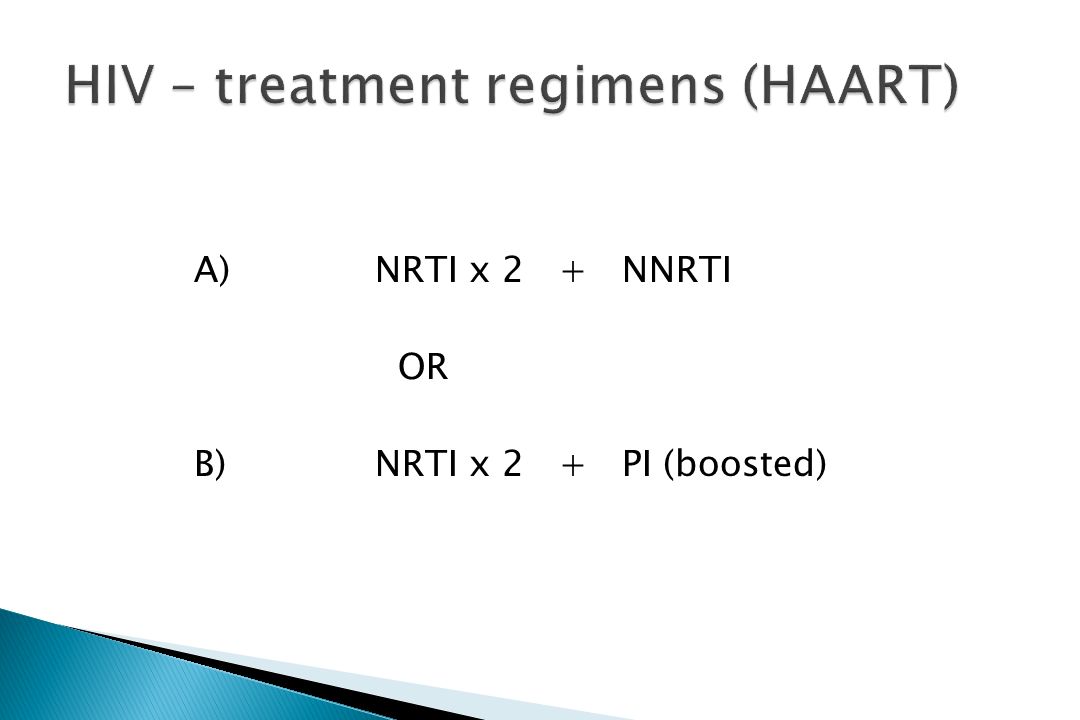 HIV – treatment regimens (HAART)

A) NRTI x 2 + NNRTI

OR

B) NRTI x 2 + PI (boosted)